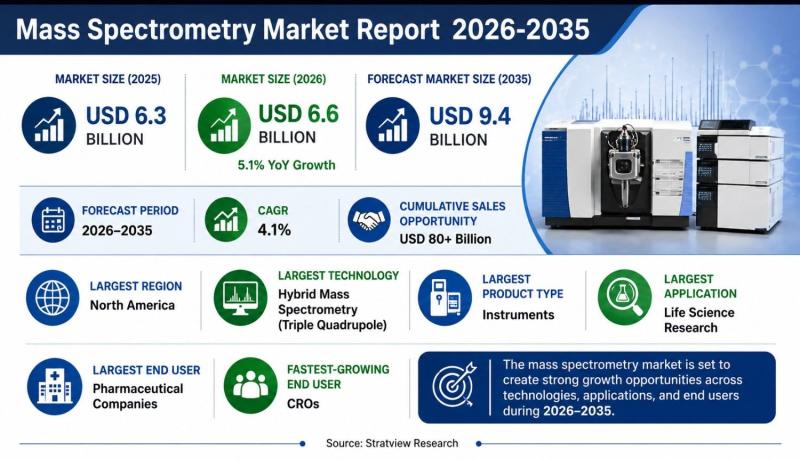 Mass Spectrometry Market Report 2026-2035

MARKET SIZE (2025)
USD 6.3 BILLION

MARKET SIZE (2026)
USD 6.6 BILLION
5.1% YoY Growth

FORECAST MARKET SIZE (2035)
USD 9.4 BILLION

FORECAST PERIOD
2026–2035

CAGR
4.1%

CUMULATIVE SALES OPPORTUNITY
USD 80+ Billion

LARGEST REGION
North America

LARGEST TECHNOLOGY
Hybrid Mass Spectrometry (Triple Quadrupole)

LARGEST PRODUCT TYPE
Instruments

LARGEST APPLICATION
Life Science Research

LARGEST END USER
Pharmaceutical Companies

FASTEST-GROWING END USER
CROs

The mass spectrometry market is set to create strong growth opportunities across technologies, applications, and end users during 2026–2035.

Source: Stratview Research